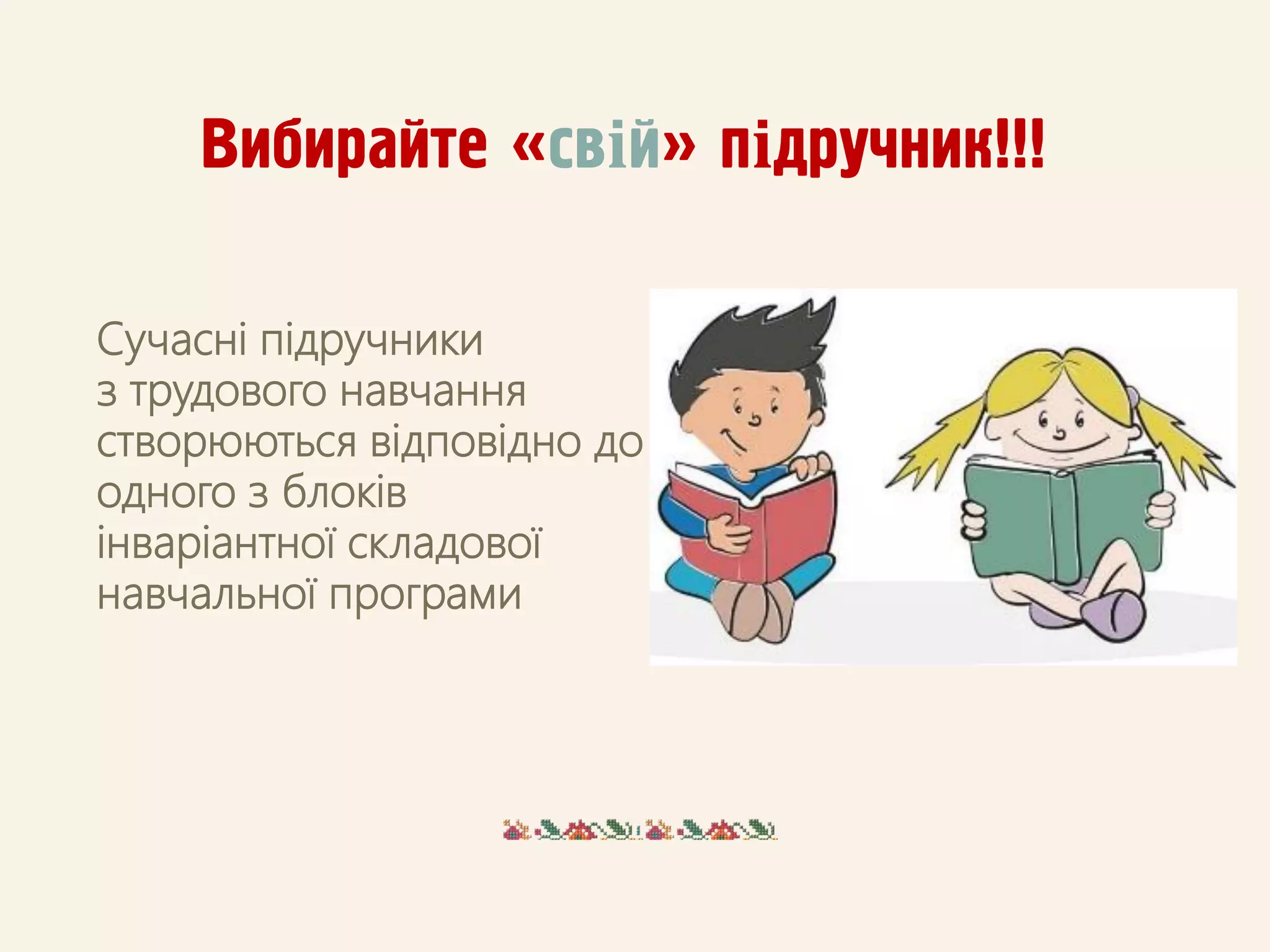 Вибирайте «свій» підручник!!!

Сучасні підручники з трудового навчання створюються відповідно до одного з блоків інваріантної складової навчальної програми